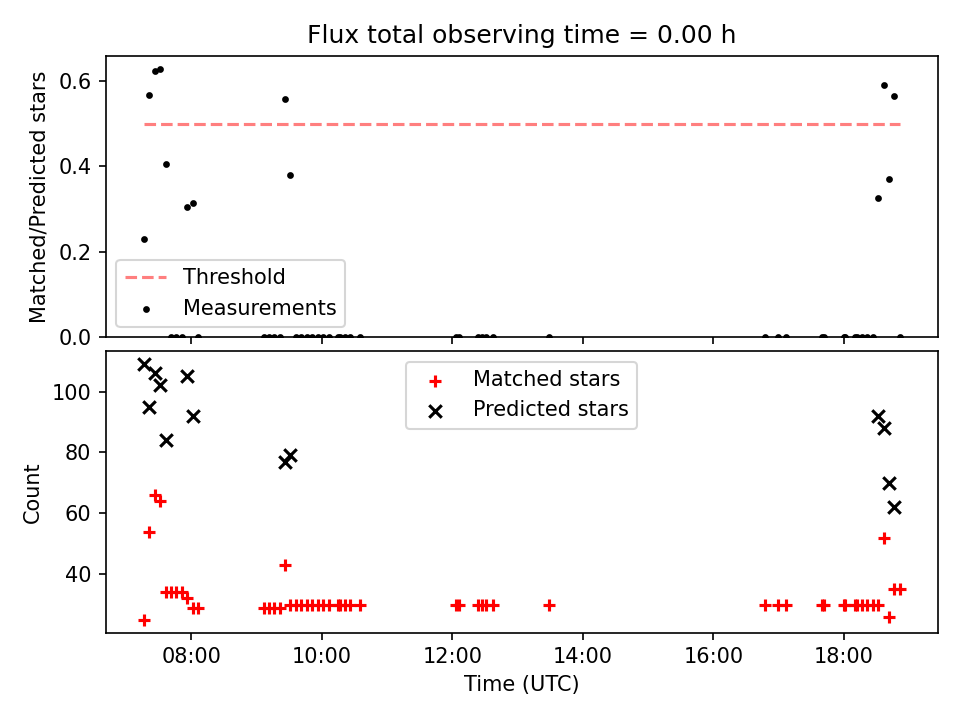 Flux total observing time = 0.00 h

Matched/Predicted stars

0.6
0.4
0.2
0.0

Threshold
Measurements

Count

100
80
60
40

Matched stars
Predicted stars

08:00
10:00
12:00
14:00
16:00
18:00

Time (UTC)